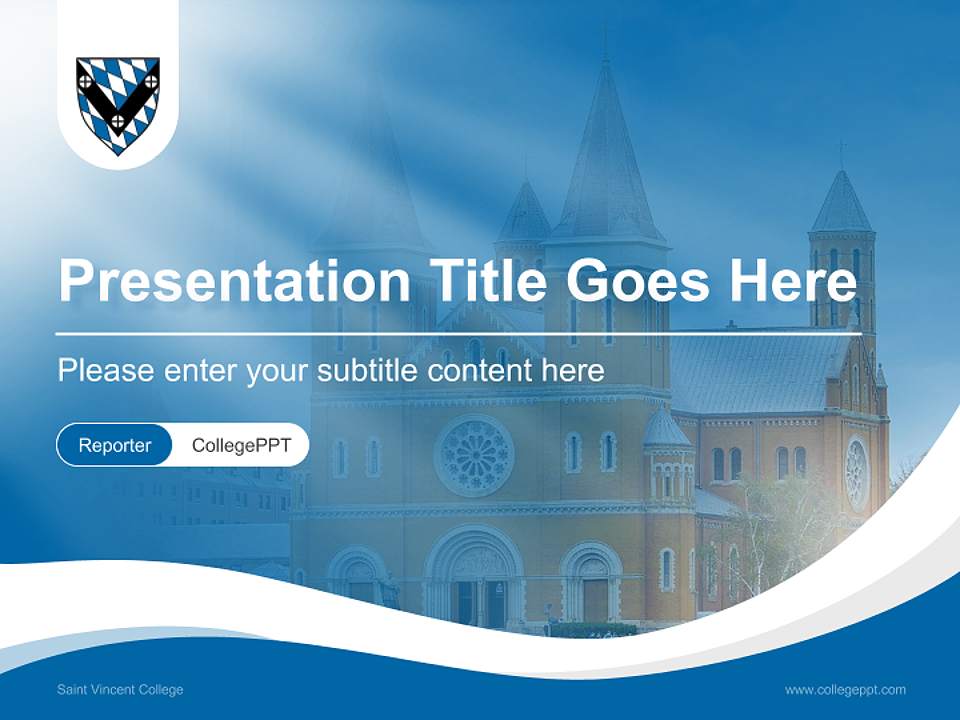 Presentation Title Goes Here

Please enter your subtitle content here

Reporter CollegePPT

Saint Vincent College

www.collegeppt.com